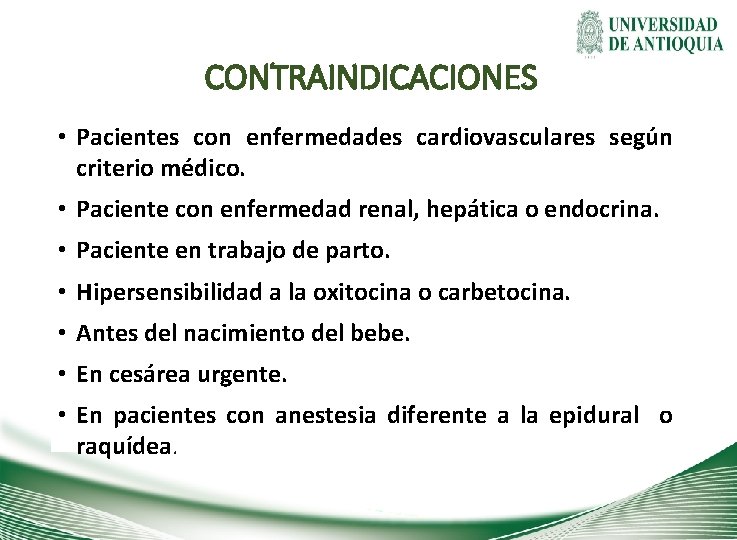 UNIVERSIDAD DE ANTIOQUIA

CONTRAINDICACIONES

• Pacientes con enfermedades cardiovasculares según criterio médico.
• Paciente con enfermedad renal, hepática o endocrina.
• Paciente en trabajo de parto.
• Hipersensibilidad a la oxitocina o carbetocina.
• Antes del nacimiento del bebe.
• En cesárea urgente.
• En pacientes con anestesia diferente a la epidural o raquídea.